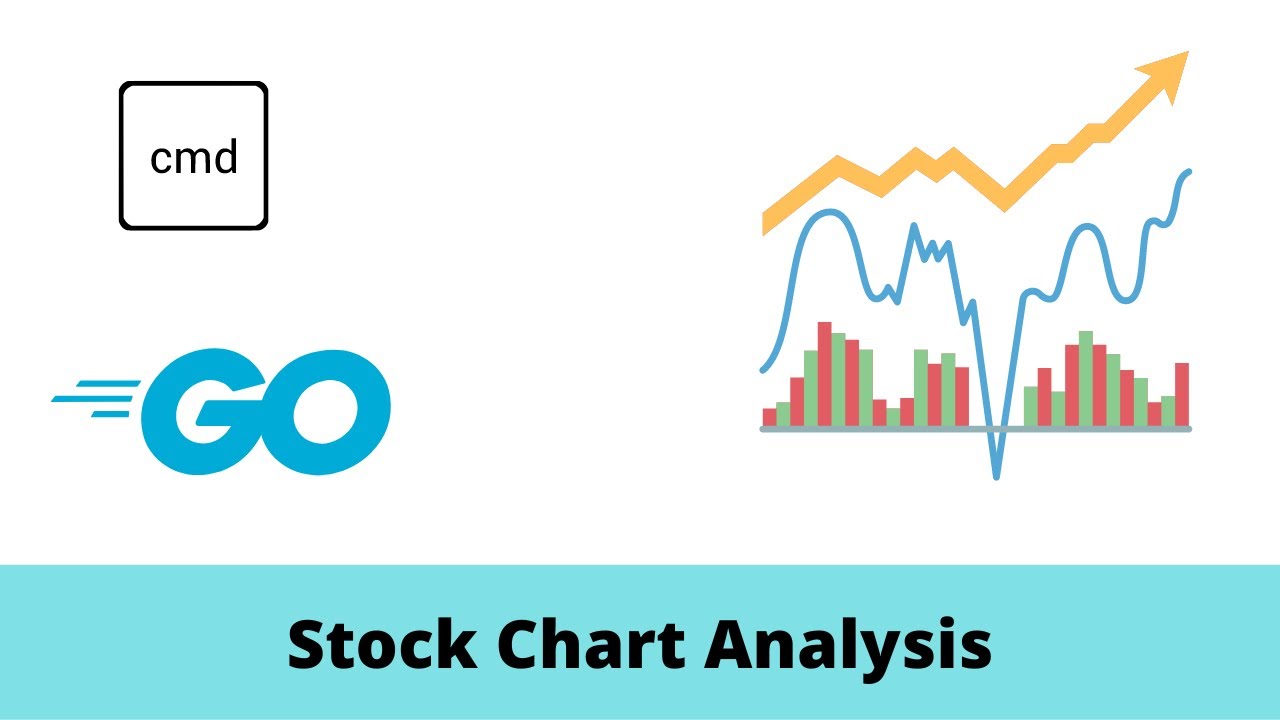 cmd

GO

Stock Chart Analysis